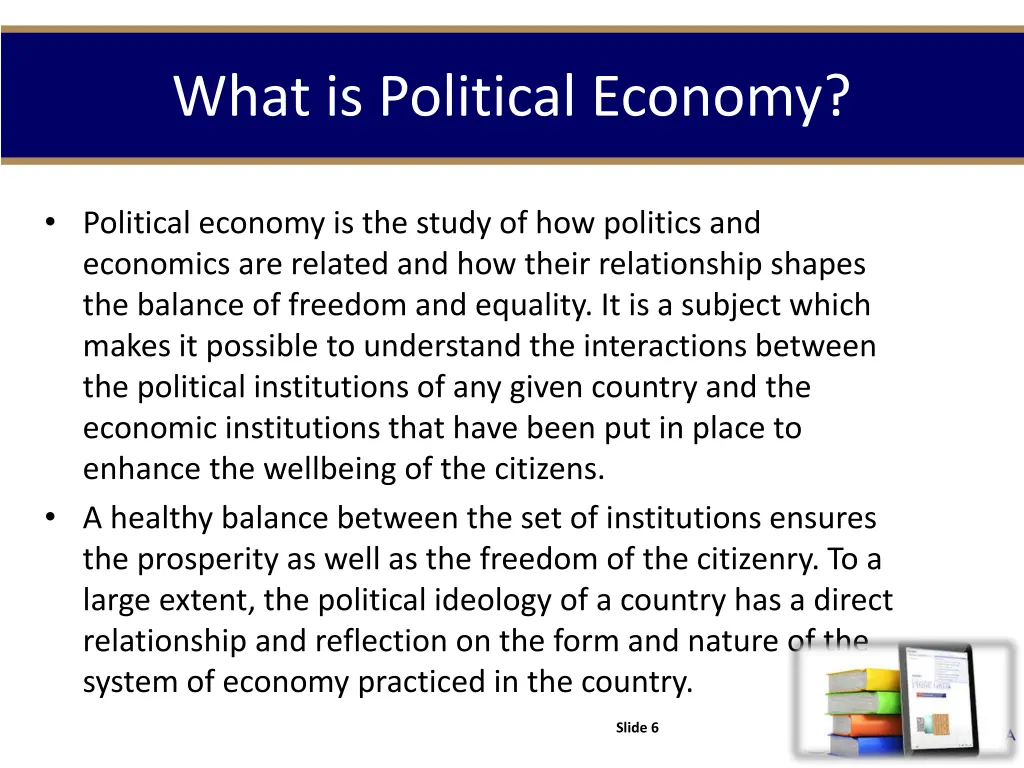 What is Political Economy?

• Political economy is the study of how politics and economics are related and how their relationship shapes the balance of freedom and equality. It is a subject which makes it possible to understand the interactions between the political institutions of any given country and the economic institutions that have been put in place to enhance the wellbeing of the citizens.
• A healthy balance between the set of institutions ensures the prosperity as well as the freedom of the citizenry. To a large extent, the political ideology of a country has a direct relationship and reflection on the form and nature of the system of economy practiced in the country.

Slide 6